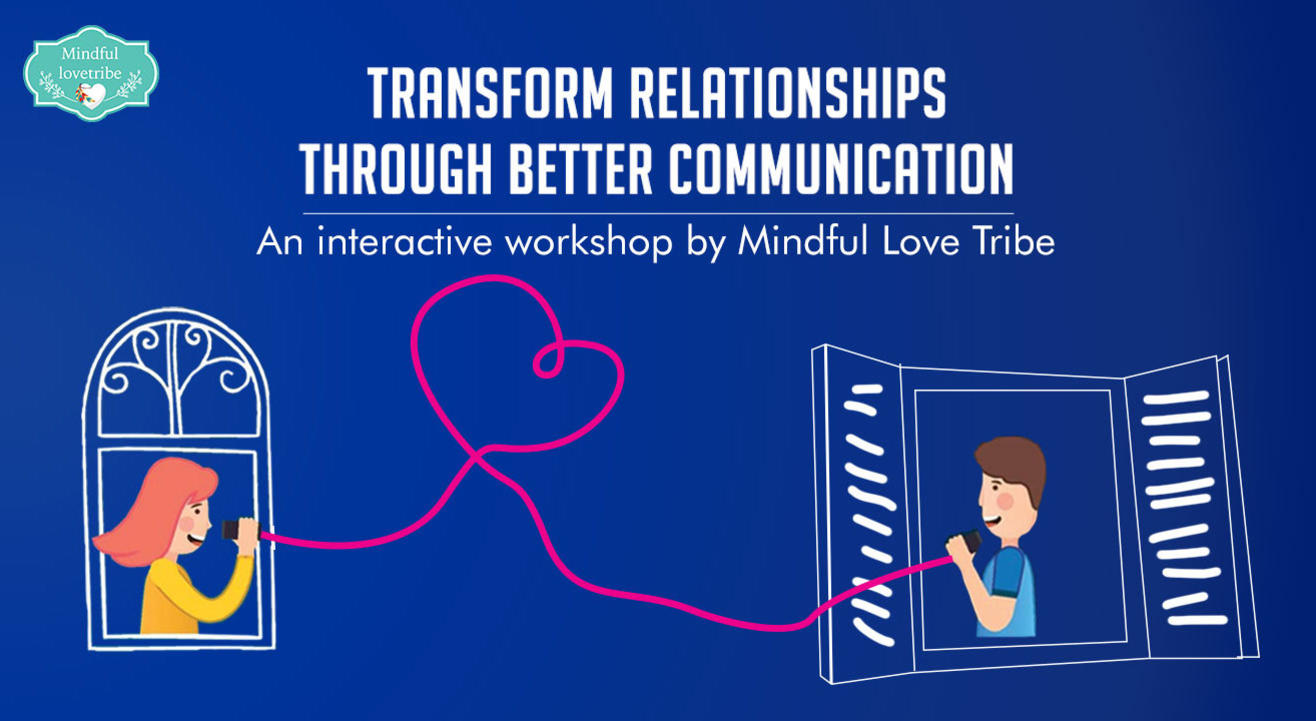 Mindful lovetribe

TRANSFORM RELATIONSHIPS THROUGH BETTER COMMUNICATION

An interactive workshop by Mindful Love Tribe